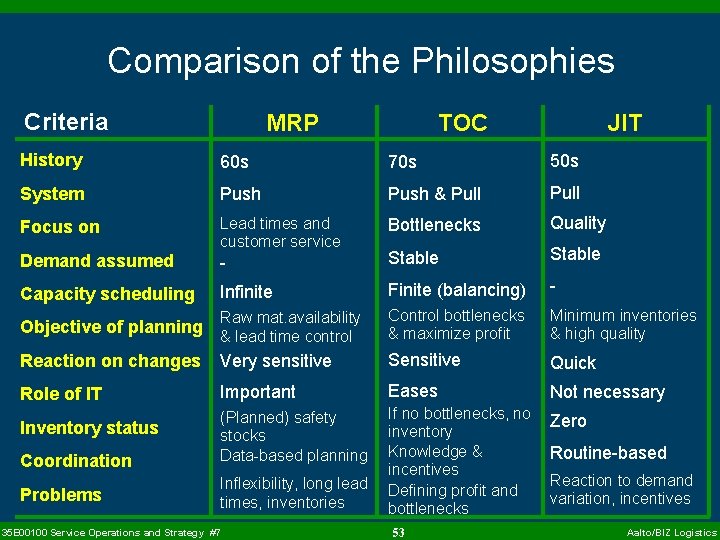 Comparison of the Philosophies

| Criteria | MRP | TOC | JIT |
|---|---|---|---|
| History | 60s | 70s | 50s |
| System | Push | Push & Pull | Pull |
| Focus on | Lead times and customer service | Bottlenecks | Quality |
| Demand assumed | - | Stable | Stable |
| Capacity scheduling | Infinite | Finite (balancing) | - |
| Objective of planning | Raw mat.availability & lead time control | Control bottlenecks & maximize profit | Minimum inventories & high quality |
| Reaction on changes | Very sensitive | Sensitive | Quick |
| Role of IT | Important | Eases | Not necessary |
| Inventory status | (Planned) safety stocks | If no bottlenecks, no inventory | Zero |
| Coordination | Data-based planning | Knowledge & incentives | Routine-based |
| Problems | Inflexibility, long lead times, inventories | Defining profit and bottlenecks | Reaction to demand variation, incentives |

35E00100 Service Operations and Strategy #7 53 Aalto/BIZ Logistics